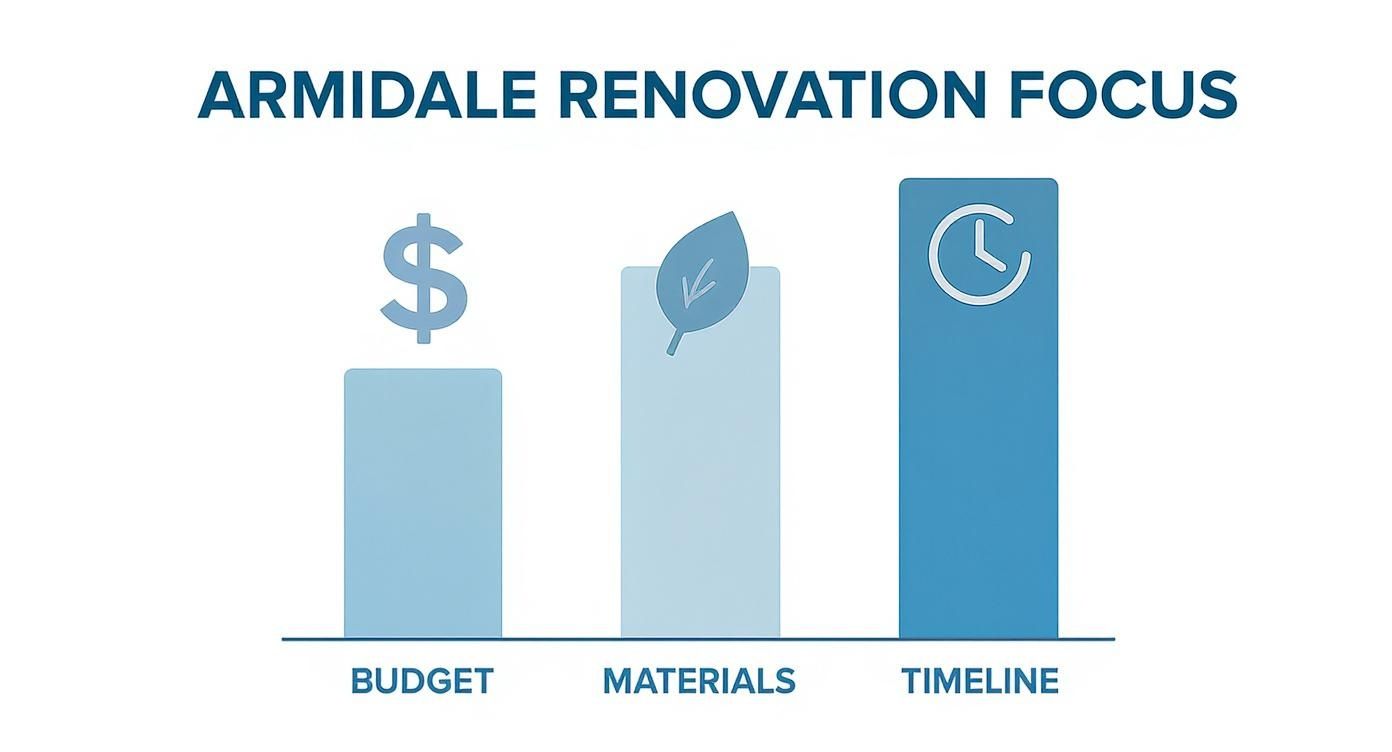 ARMIDALE RENOVATION FOCUS

$

BUDGET

MATERIALS

TIMELINE